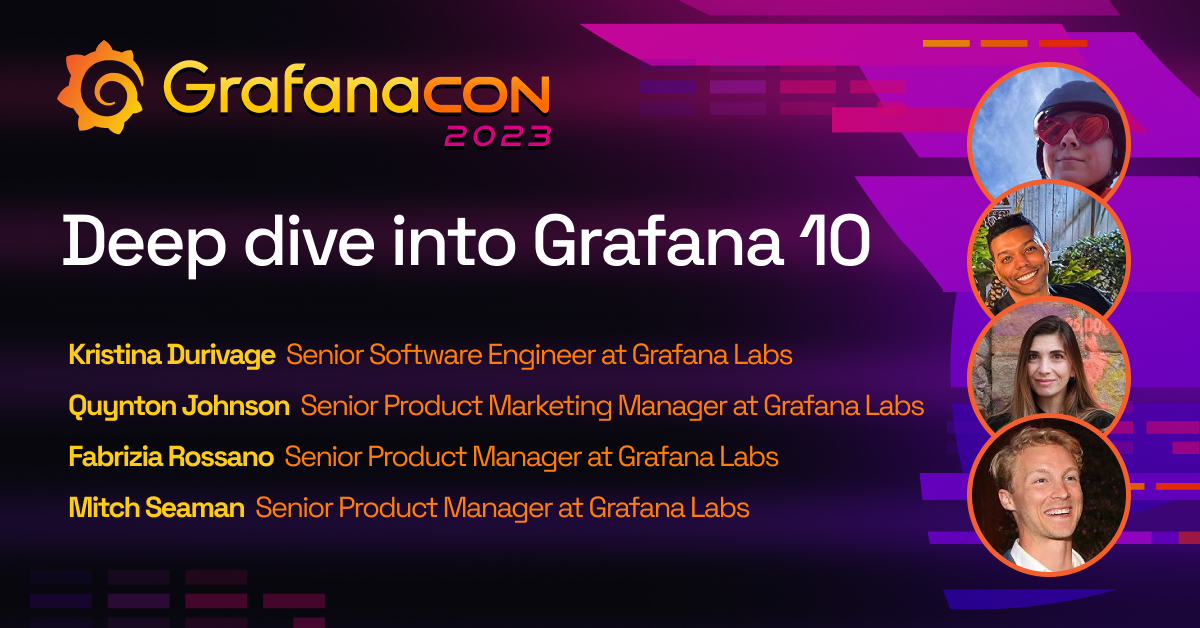 GrafanaCON 2023

Deep dive into Grafana 10

Kristina Durivage Senior Software Engineer at Grafana Labs
Quynton Johnson Senior Product Marketing Manager at Grafana Labs
Fabrizia Rossano Senior Product Manager at Grafana Labs
Mitch Seaman Senior Product Manager at Grafana Labs